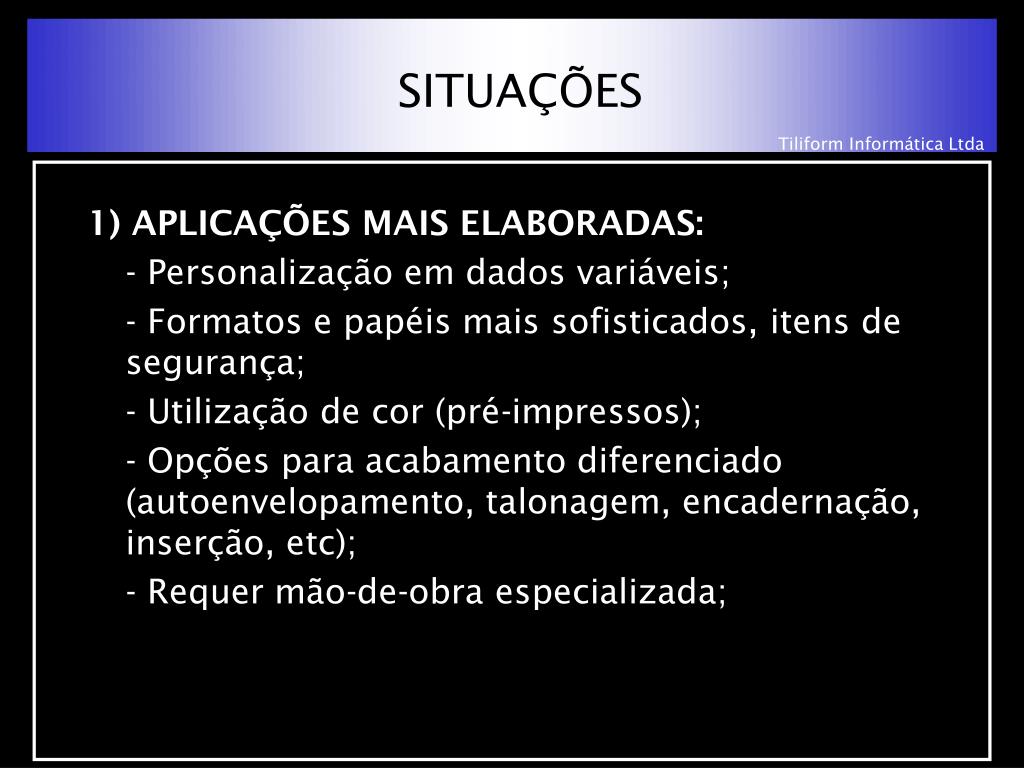 SITUAÇÕES

Tiliform Informática Ltda

1) APLICAÇÕES MAIS ELABORADAS:

- Personalização em dados variáveis;

- Formatos e papéis mais sofisticados, itens de segurança;

- Utilização de cor (pré-impressos);

- Opções para acabamento diferenciado (autoenvelopamento, talonagem, encadernação, inserção, etc);

- Requer mão-de-obra especializada;